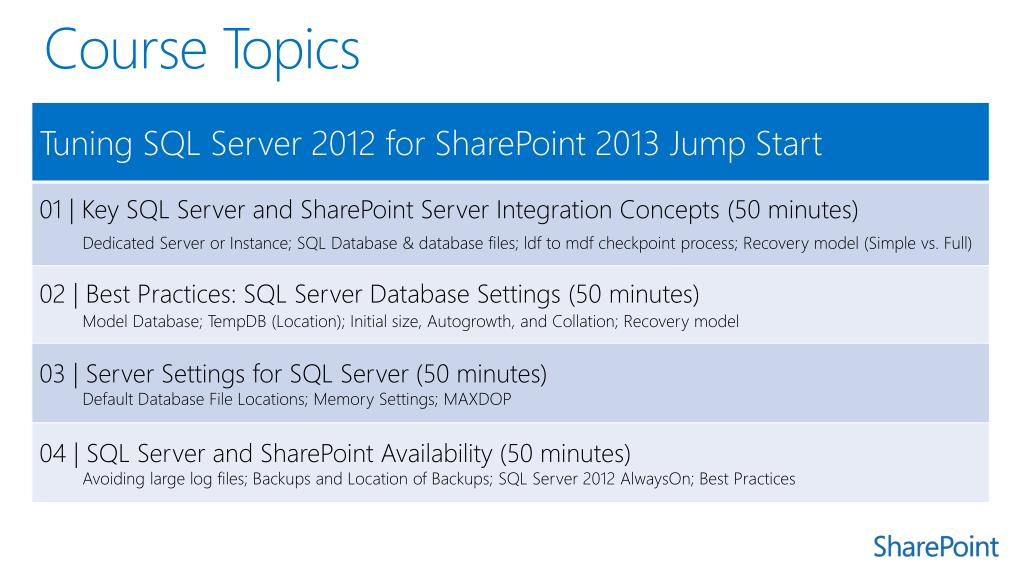 Course Topics

Tuning SQL Server 2012 for SharePoint 2013 Jump Start

01 | Key SQL Server and SharePoint Server Integration Concepts (50 minutes)
Dedicated Server or Instance; SQL Database & database files; ldf to mdf checkpoint process; Recovery model (Simple vs. Full)

02 | Best Practices: SQL Server Database Settings (50 minutes)
Model Database; TempDB (Location); Initial size, Autogrowth, and Collation; Recovery model

03 | Server Settings for SQL Server (50 minutes)
Default Database File Locations; Memory Settings; MAXDOP

04 | SQL Server and SharePoint Availability (50 minutes)
Avoiding large log files; Backups and Location of Backups; SQL Server 2012 AlwaysOn; Best Practices

SharePoint